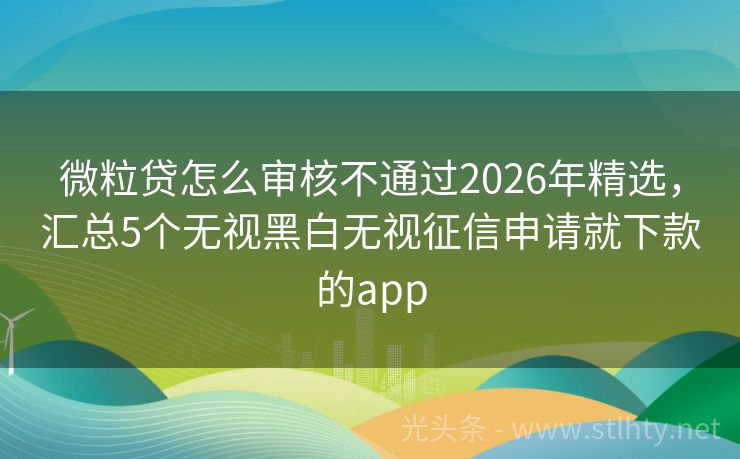 微粒贷怎么审核不通过2026年精选，汇总5个无视黑白无视征信申请就下款的app

光头条 - www.stlhty.net